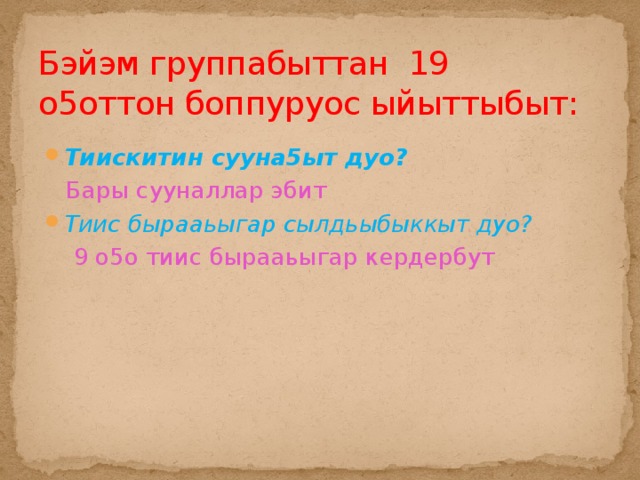 Бэйэм группабыттан 19 о5оттон боппуруос ыйыттыбыт:

Тиискитин сууна5ыт дуо?

Бары сууналлар эбит

Тиис бырааьыгар сылдьыбыккыт дуо?

9 о5о тиис бырааьыгар кердербут